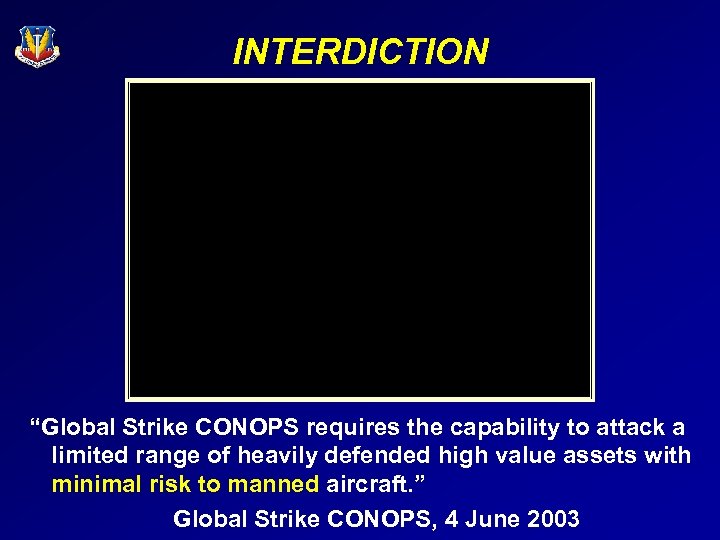 INTERDICTION

“Global Strike CONOPS requires the capability to attack a limited range of heavily defended high value assets with minimal risk to manned aircraft.”

Global Strike CONOPS, 4 June 2003